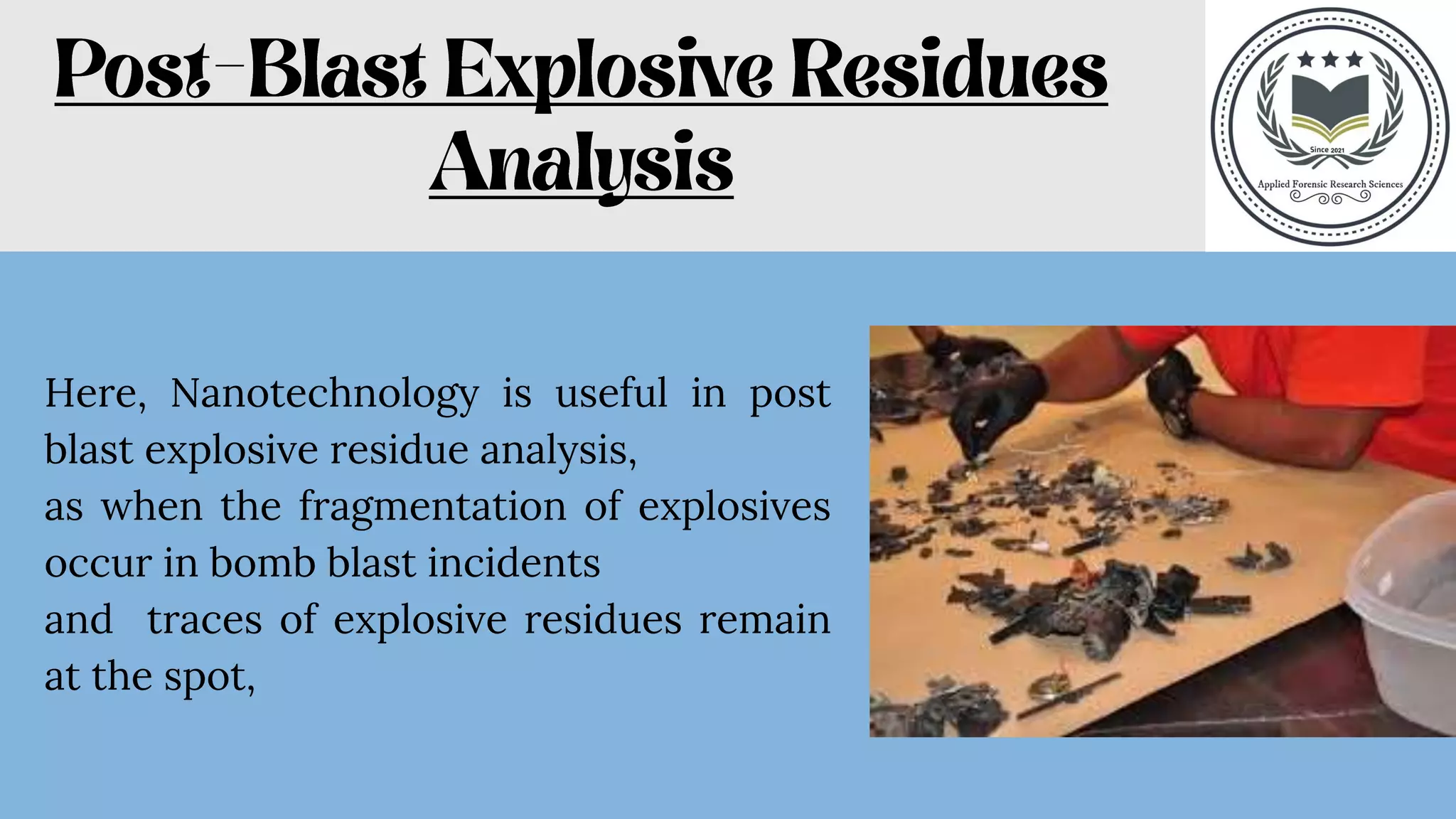 Post-Blast Explosive Residues Analysis

Since 2021
Applied Forensic Research Sciences

Here, Nanotechnology is useful in post blast explosive residue analysis,
as when the fragmentation of explosives occur in bomb blast incidents
and traces of explosive residues remain at the spot,